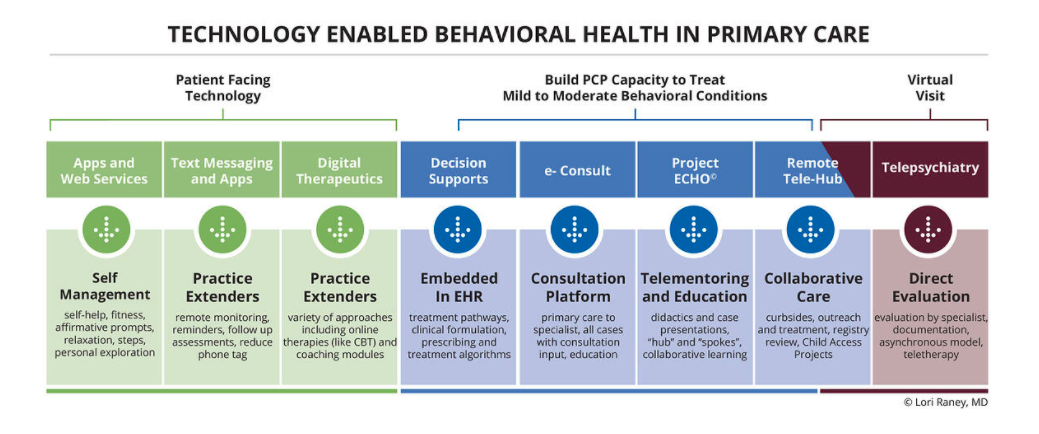 TECHNOLOGY ENABLED BEHAVIORAL HEALTH IN PRIMARY CARE

Patient Facing Technology

Build PCP Capacity to Treat Mild to Moderate Behavioral Conditions

Virtual Visit

Apps and Web Services

Text Messaging and Apps

Digital Therapeutics

Decision Supports

e- Consult

Project ECHO©

Remote Tele-Hub

Telepsychiatry

Self Management
self-help, fitness, affirmative prompts, relaxation, steps, personal exploration

Practice Extenders
remote monitoring, reminders, follow up assessments, reduce phone tag

Practice Extenders
variety of approaches including online therapies (like CBT) and coaching modules

Embedded In EHR
treatment pathways, clinical formulation, prescribing and treatment algorithms

Consultation Platform
primary care to specialist, all cases with consultation input, education

Telementoring and Education
didactics and case presentations, "hub" and "spokes", collaborative learning

Collaborative Care
curbsides, outreach and treatment, registry review, Child Access Projects

Direct Evaluation
evaluation by specialist, documentation, asynchronous model, teletherapy

© Lori Raney, MD